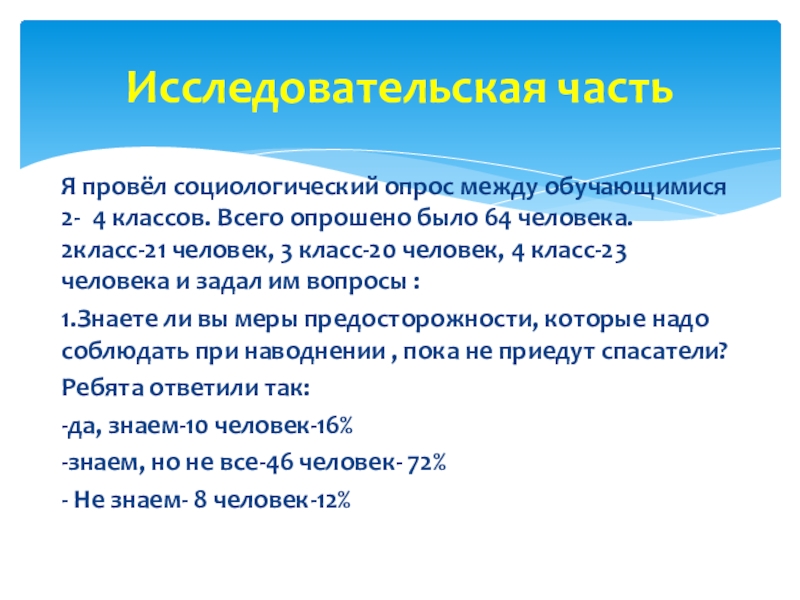 Исследовательская часть

Я провёл социологический опрос между обучающимися 2- 4 классов. Всего опрошено было 64 человека. 2класс-21 человек, 3 класс-20 человек, 4 класс-23 человека и задал им вопросы :

1.Знаете ли вы меры предосторожности, которые надо соблюдать при наводнении , пока не приедут спасатели?

Ребята ответили так:

-да, знаем-10 человек-16%

-знаем, но не все-46 человек- 72%

- Не знаем- 8 человек-12%